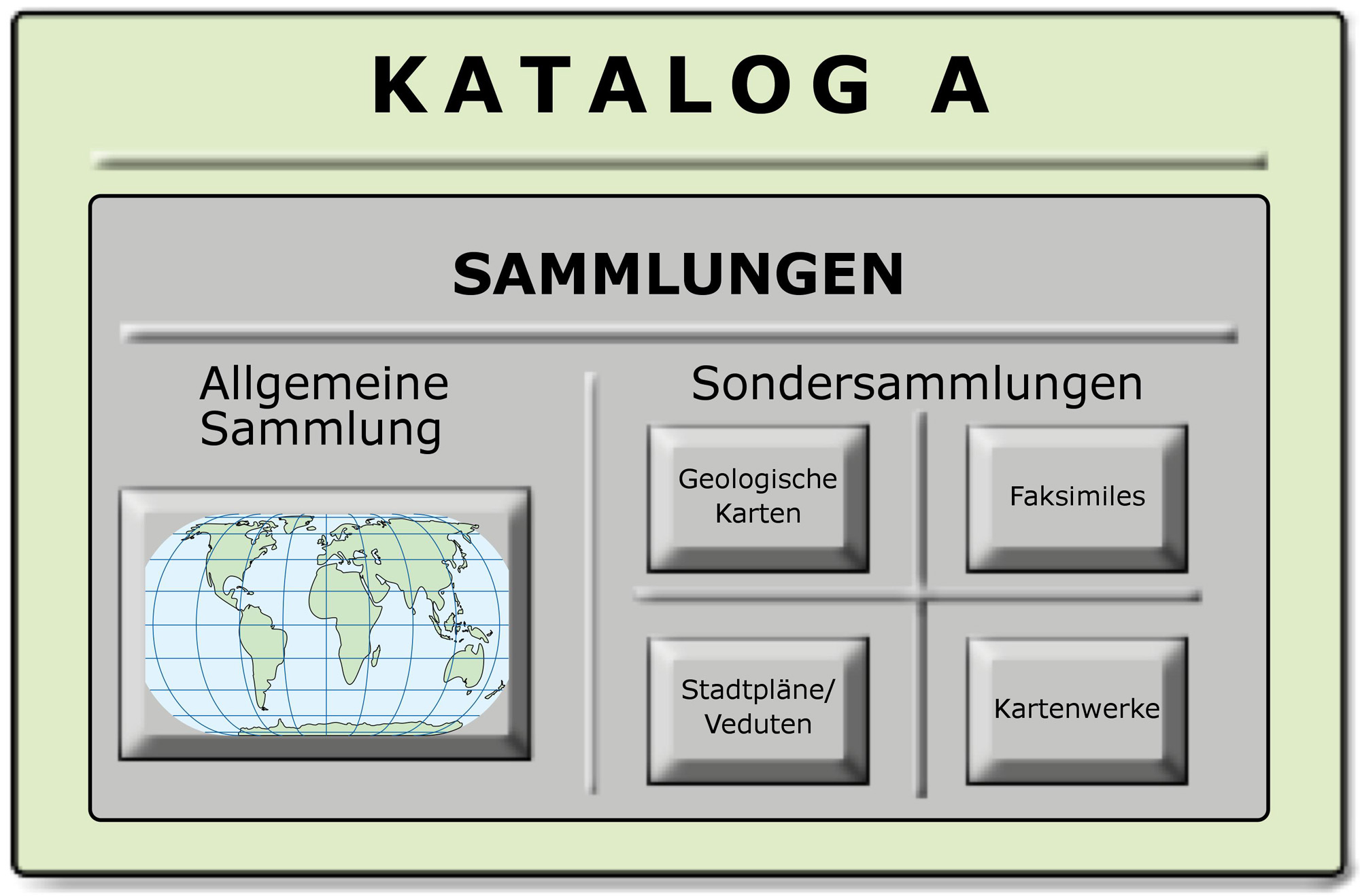 KATALOG A

SAMMLUNGEN

Allgemeine Sammlung

Sondersammlungen

Geologische Karten

Faksimiles

Stadtpläne/ Veduten

Kartenwerke